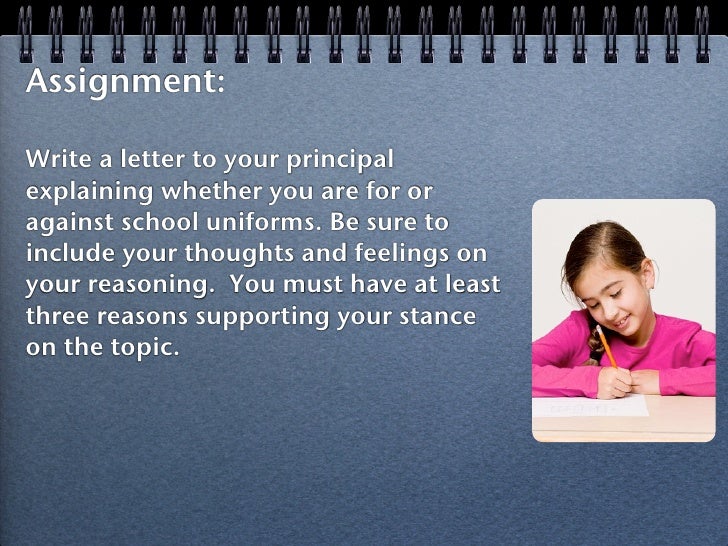 Assignment:

Write a letter to your principal explaining whether you are for or against school uniforms. Be sure to include your thoughts and feelings on your reasoning.  You must have at least three reasons supporting your stance on the topic.